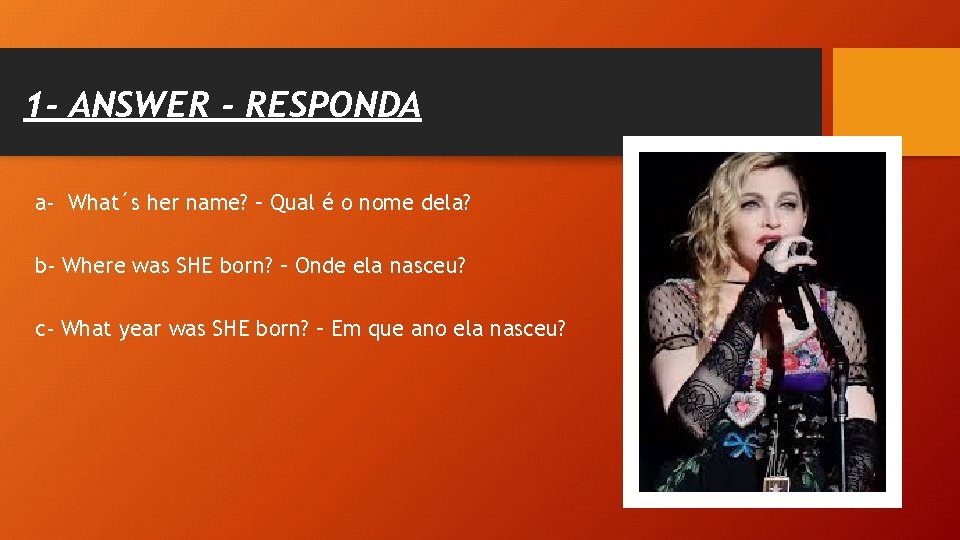 1- ANSWER - RESPONDA

a- What´s her name? – Qual é o nome dela?

b- Where was SHE born? – Onde ela nasceu?

c- What year was SHE born? – Em que ano ela nasceu?